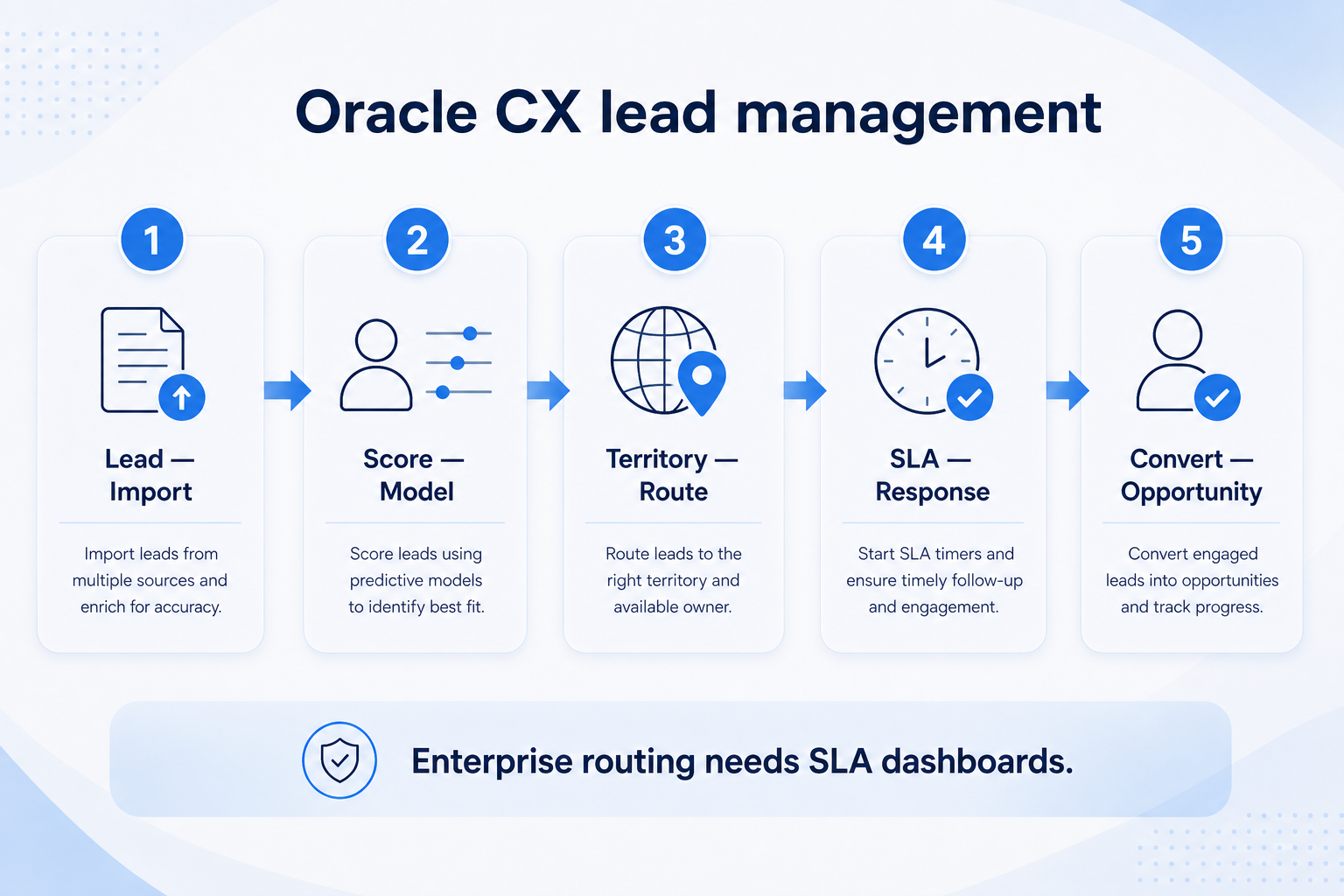 Oracle CX lead management

1

Lead — Import

Import leads from multiple sources and enrich for accuracy.

2

Score — Model

Score leads using predictive models to identify best fit.

3

Territory — Route

Route leads to the right territory and available owner.

4

SLA — Response

Start SLA timers and ensure timely follow-up and engagement.

5

Convert — Opportunity

Convert engaged leads into opportunities and track progress.

Enterprise routing needs SLA dashboards.